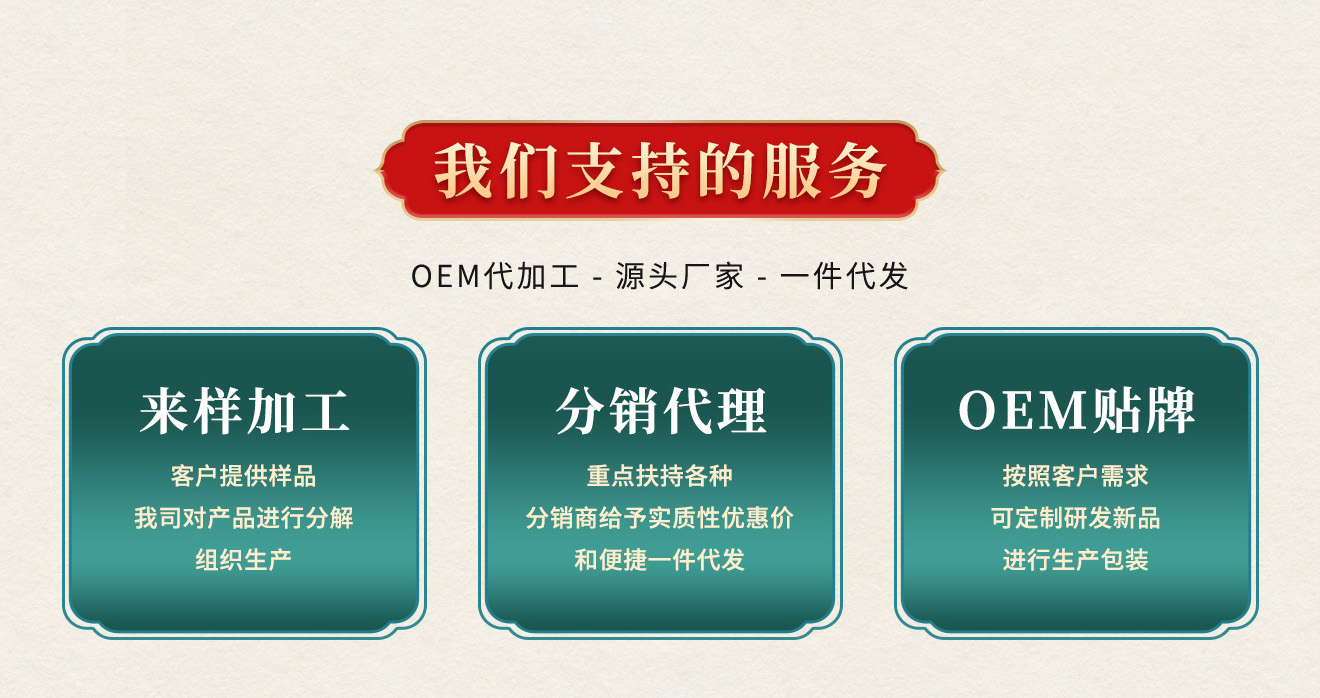 我们支持的服务

OEM代加工 - 源头厂家 - 一件代发

来样加工

客户提供样品
我司对产品进行分解
组织生产

分销代理

重点扶持各种
分销商给予实质性优惠价
和便捷一件代发

OEM贴牌

按照客户需求
可定制研发新品
进行生产包装